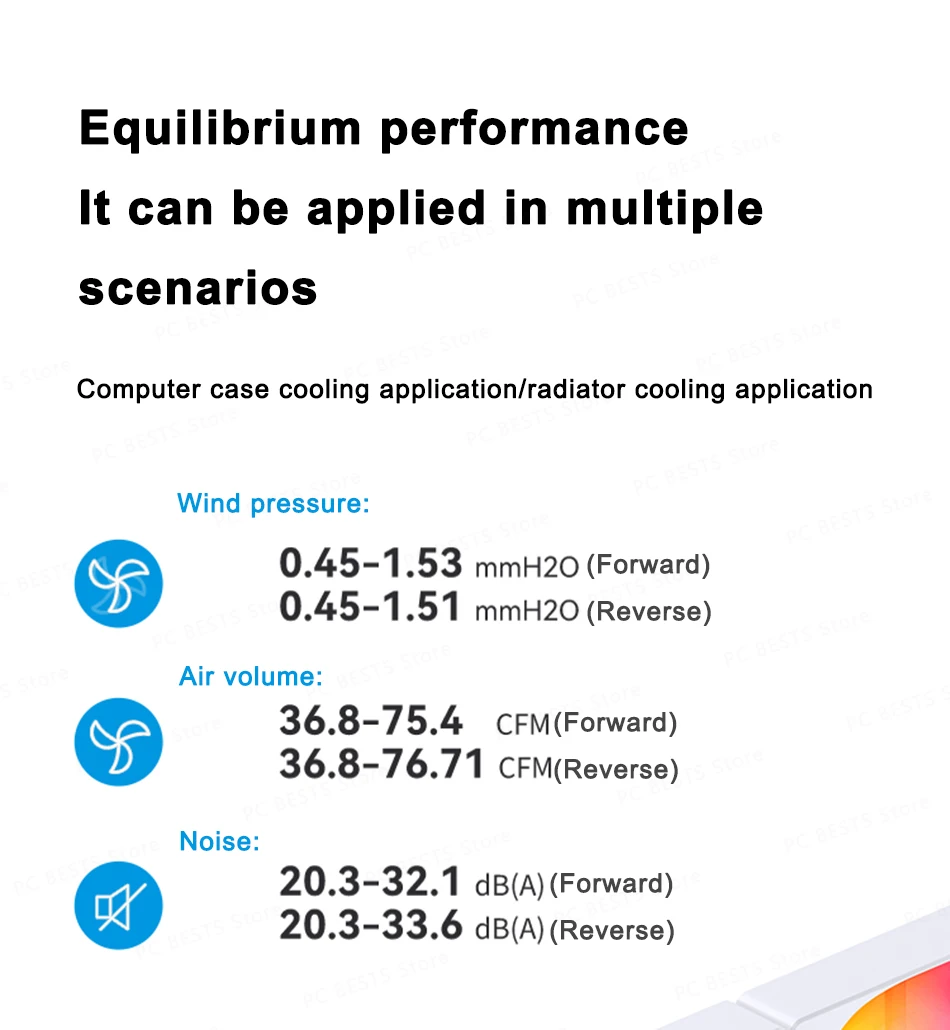 Equilibrium performance
It can be applied in multiple scenarios

Computer case cooling application/radiator cooling application

Wind pressure:
0.45-1.53 mmH2O (Forward)
0.45-1.51 mmH2O (Reverse)

Air volume:
36.8-75.4 CFM(Forward)
36.8-76.71 CFM(Reverse)

Noise:
20.3-32.1 dB(A) (Forward)
20.3-33.6 dB(A) (Reverse)

PC BESTS Store